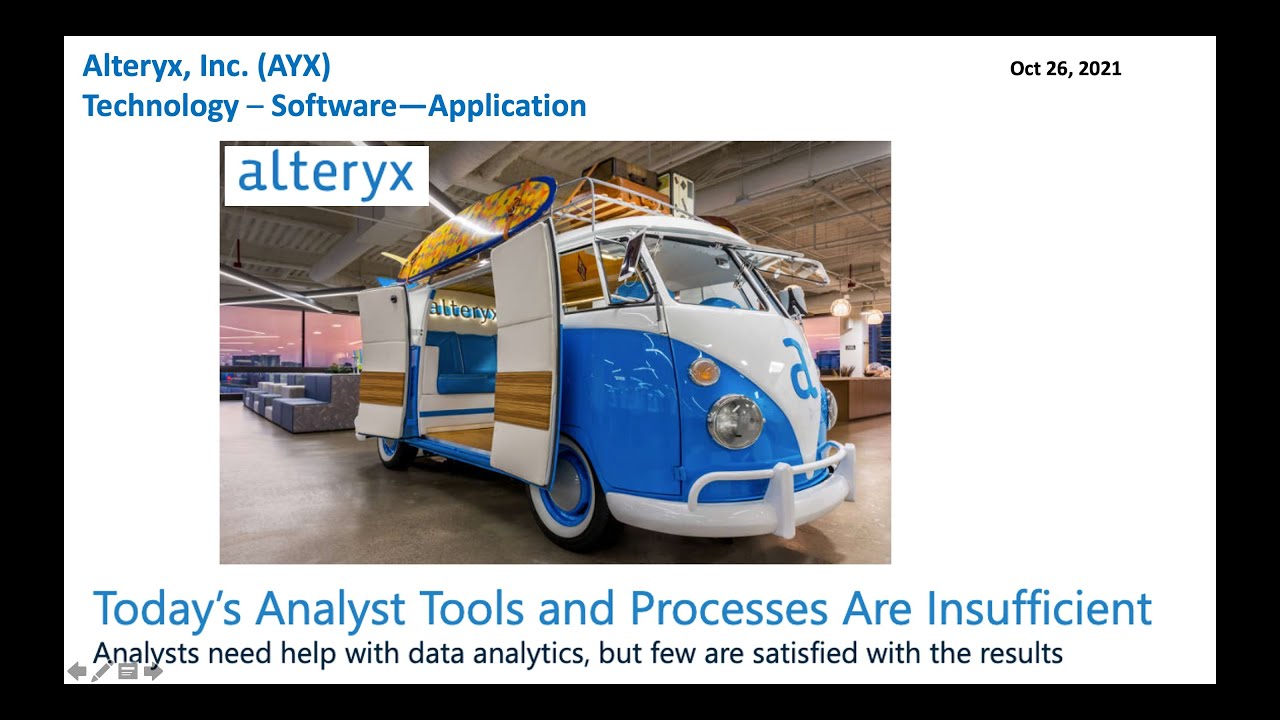 Alteryx, Inc. (AYX)
Technology – Software—Application

Oct 26, 2021

alteryx

alteryx

Today's Analyst Tools and Processes Are Insufficient
Analysts need help with data analytics, but few are satisfied with the results